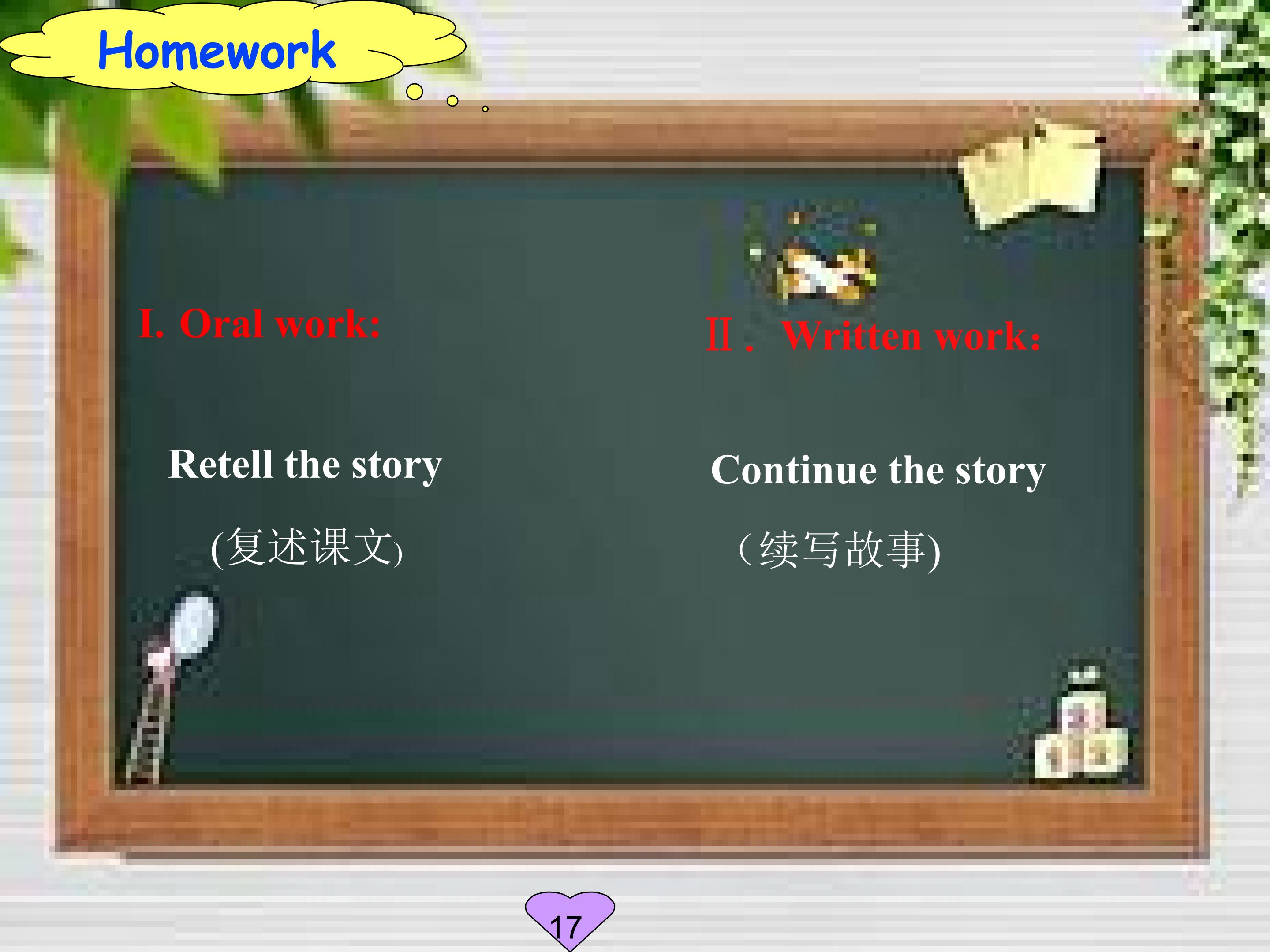 Homework

I. Oral work:

Retell the story

(复述课文)

Ⅱ. Written work:

Continue the story

(续写故事)

17